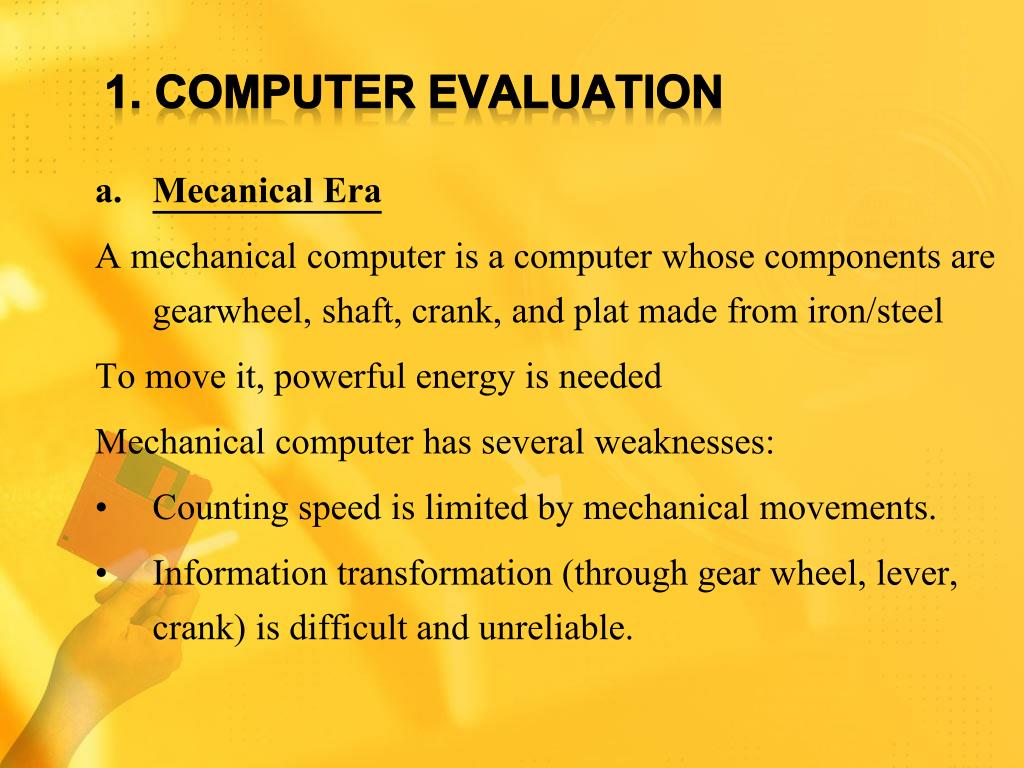 1. COMPUTER EVALUATION

a. Mecanical Era

A mechanical computer is a computer whose components are gearwheel, shaft, crank, and plat made from iron/steel

To move it, powerful energy is needed

Mechanical computer has several weaknesses:

• Counting speed is limited by mechanical movements.

• Information transformation (through gear wheel, lever, crank) is difficult and unreliable.